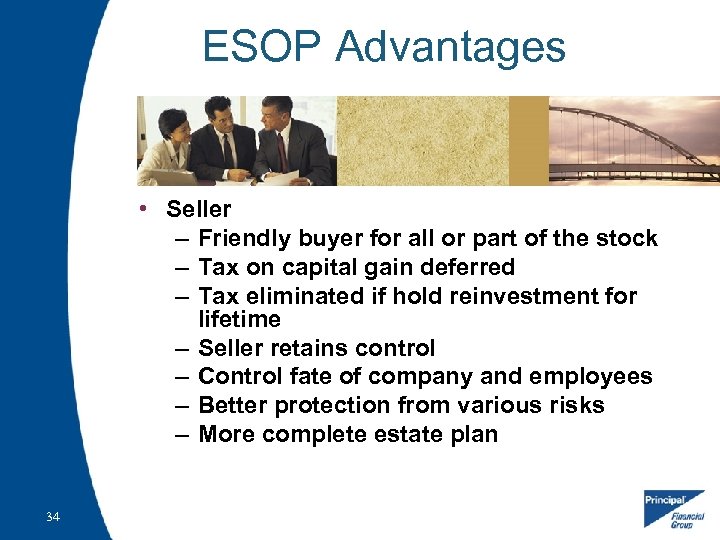 ESOP Advantages

• Seller
– Friendly buyer for all or part of the stock
– Tax on capital gain deferred
– Tax eliminated if hold reinvestment for lifetime
– Seller retains control
– Control fate of company and employees
– Better protection from various risks
– More complete estate plan

34

Principal Financial Group